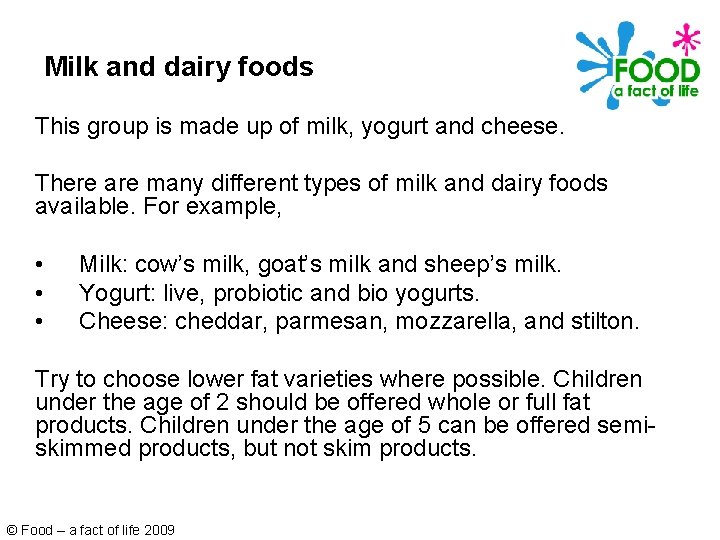 Milk and dairy foods

FOOD
a fact of life

This group is made up of milk, yogurt and cheese.

There are many different types of milk and dairy foods available. For example,

• Milk: cow's milk, goat's milk and sheep's milk.
• Yogurt: live, probiotic and bio yogurts.
• Cheese: cheddar, parmesan, mozzarella, and stilton.

Try to choose lower fat varieties where possible. Children under the age of 2 should be offered whole or full fat products. Children under the age of 5 can be offered semi-skimmed products, but not skim products.

© Food – a fact of life 2009